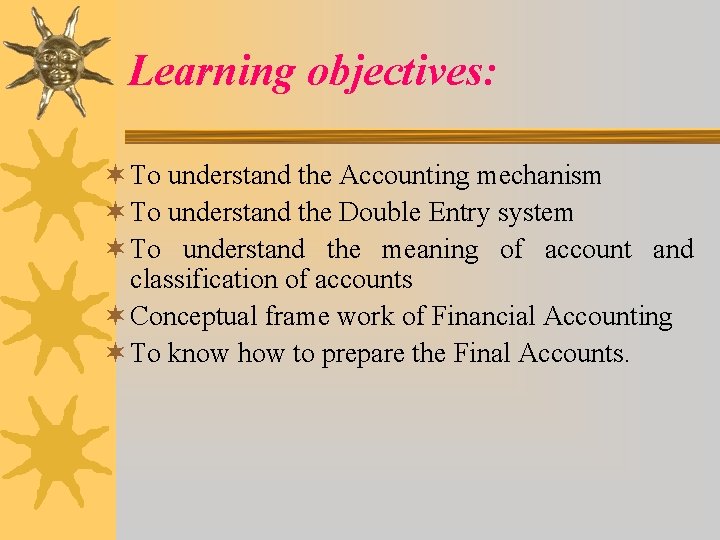 Learning objectives:

To understand the Accounting mechanism
To understand the Double Entry system
To understand the meaning of account and classification of accounts
Conceptual frame work of Financial Accounting
To know how to prepare the Final Accounts.